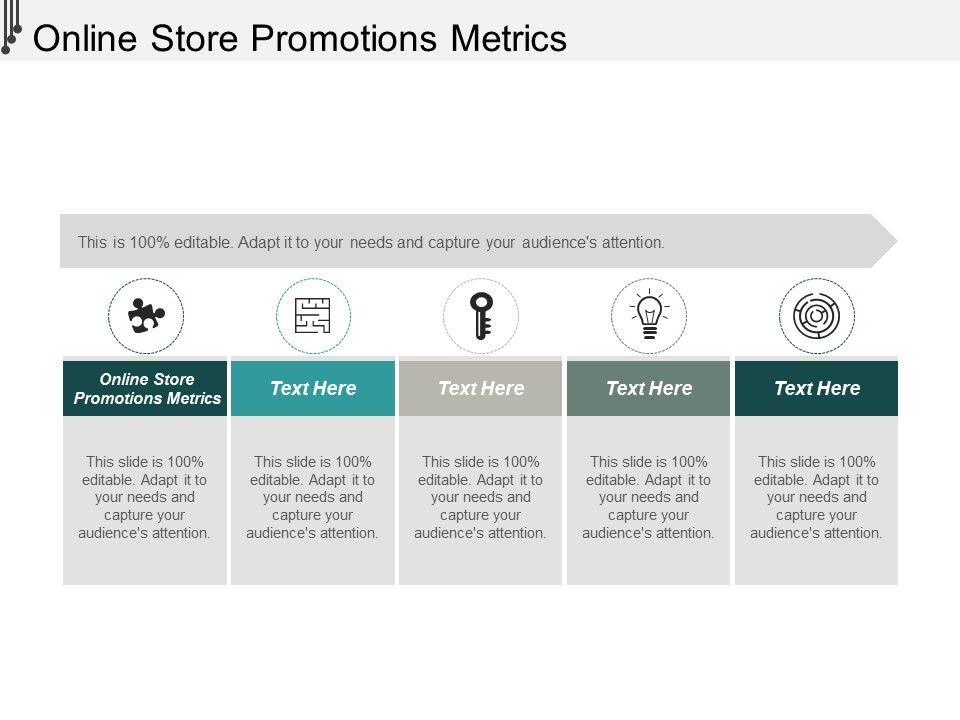 Online Store Promotions Metrics

This is 100% editable. Adapt it to your needs and capture your audience's attention.

Online Store Promotions Metrics

This slide is 100% editable. Adapt it to your needs and capture your audience's attention.

Text Here

This slide is 100% editable. Adapt it to your needs and capture your audience's attention.

Text Here

This slide is 100% editable. Adapt it to your needs and capture your audience's attention.

Text Here

This slide is 100% editable. Adapt it to your needs and capture your audience's attention.

Text Here

This slide is 100% editable. Adapt it to your needs and capture your audience's attention.